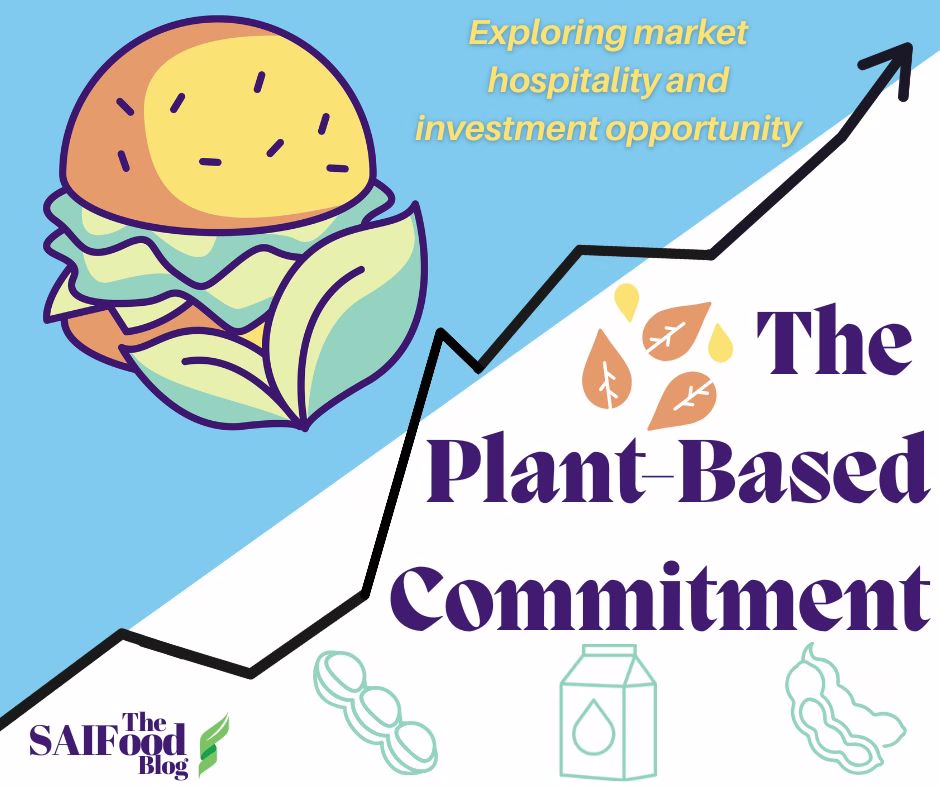 Exploring market hospitality and investment opportunity

The Plant-Based Commitment

The SAIFood Blog